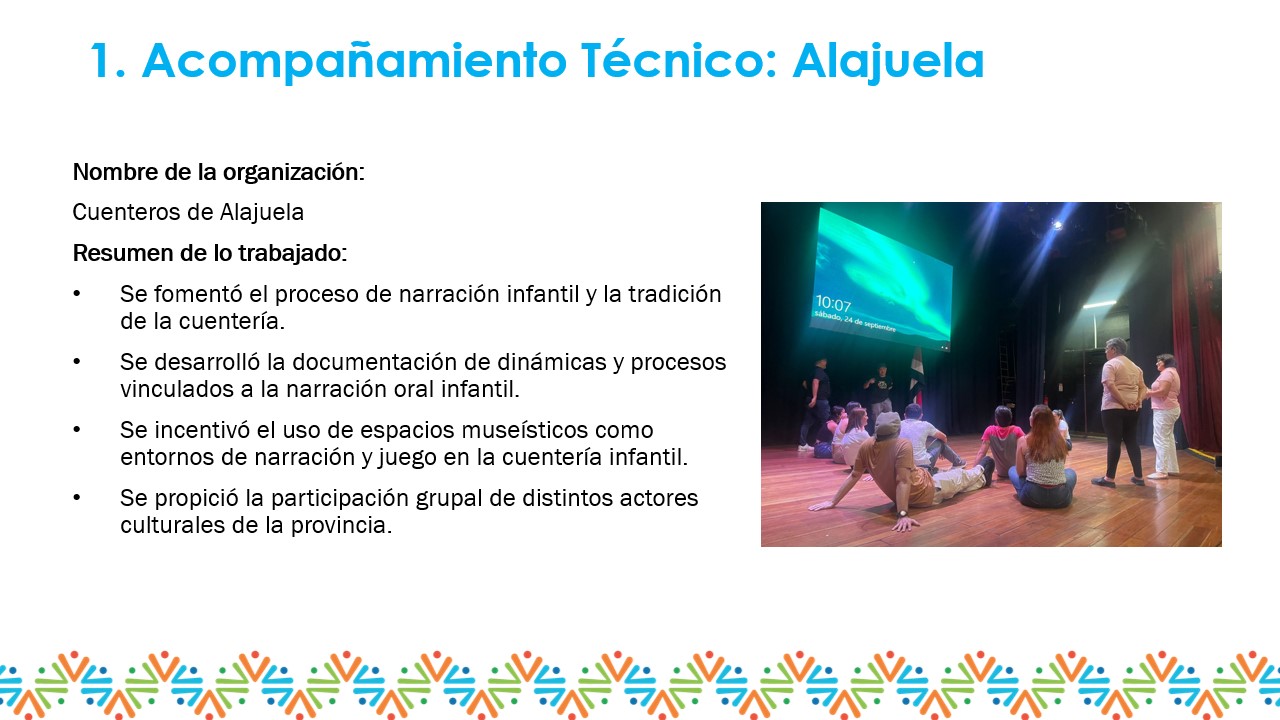 1. Acompañamiento Técnico: Alajuela

Nombre de la organización:

Cuenteros de Alajuela

Resumen de lo trabajado:

• Se fomentó el proceso de narración infantil y la tradición de la cuentería.

• Se desarrolló la documentación de dinámicas y procesos vinculados a la narración oral infantil.

• Se incentivó el uso de espacios museísticos como entornos de narración y juego en la cuentería infantil.

• Se propició la participación grupal de distintos actores culturales de la provincia.

10:07
sábado, 24 de septiembre